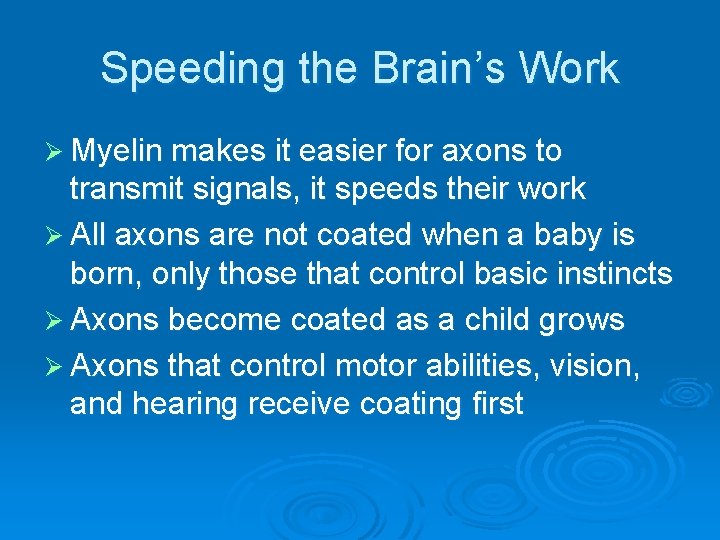 Speeding the Brain’s Work

➢ Myelin makes it easier for axons to transmit signals, it speeds their work

➢ All axons are not coated when a baby is born, only those that control basic instincts

➢ Axons become coated as a child grows

➢ Axons that control motor abilities, vision, and hearing receive coating first